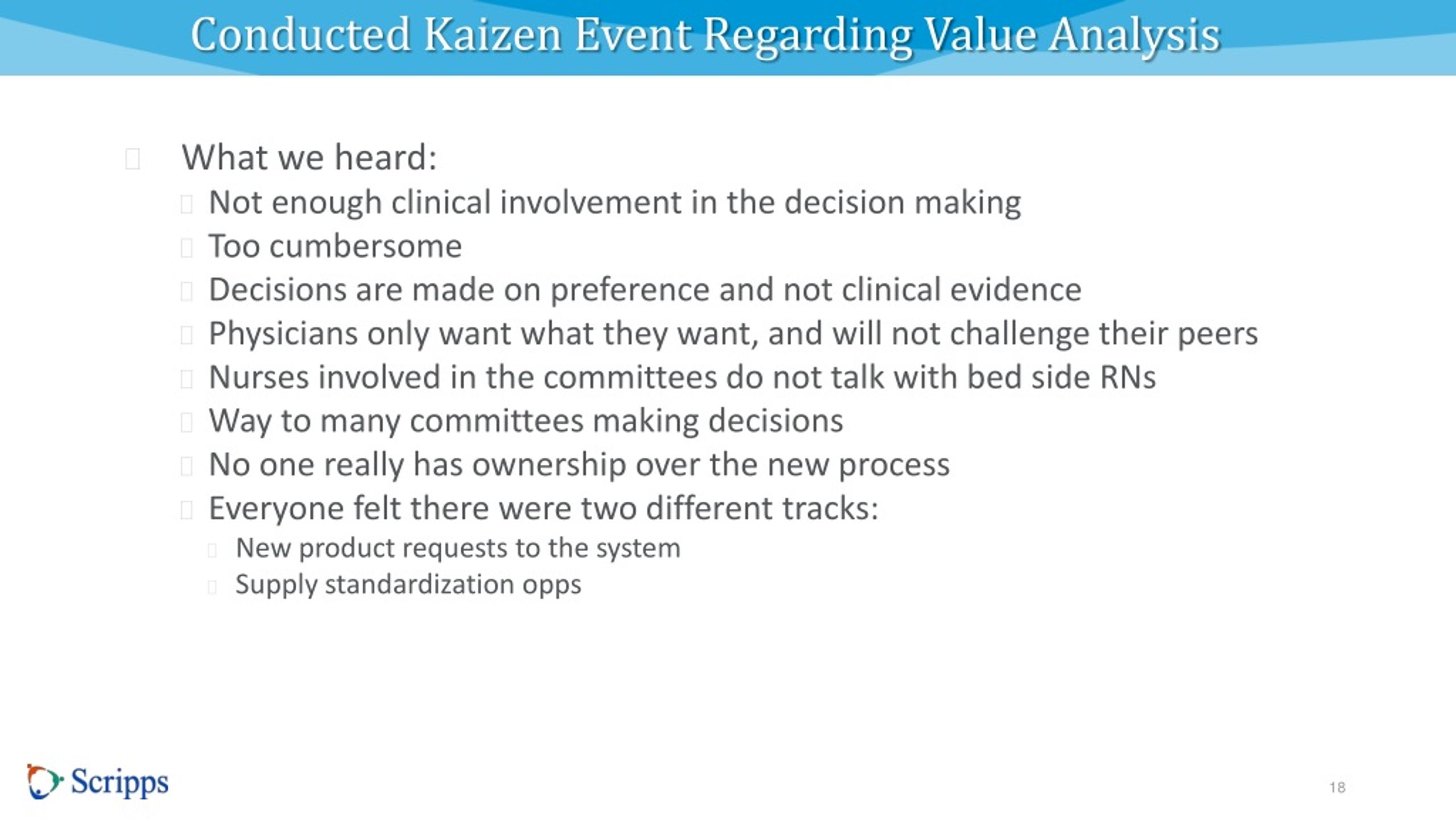 Conducted Kaizen Event Regarding Value Analysis

What we heard:
Not enough clinical involvement in the decision making
Too cumbersome
Decisions are made on preference and not clinical evidence
Physicians only want what they want, and will not challenge their peers
Nurses involved in the committees do not talk with bed side RNs
Way to many committees making decisions
No one really has ownership over the new process
Everyone felt there were two different tracks:
New product requests to the system
Supply standardization opps

Scripps

18